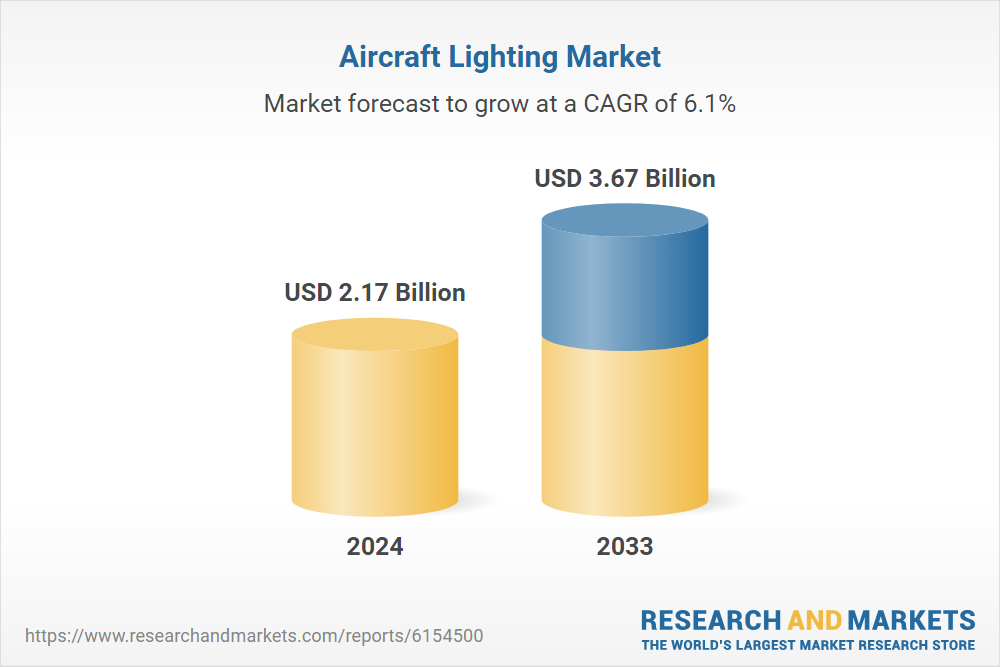 Aircraft Lighting Market

Market forecast to grow at a CAGR of 6.1%

USD 2.17 Billion

USD 3.67 Billion

2024

2033

https://www.researchandmarkets.com/reports/6154500

RESEARCH AND MARKETS
THE WORLD'S LARGEST MARKET RESEARCH STORE